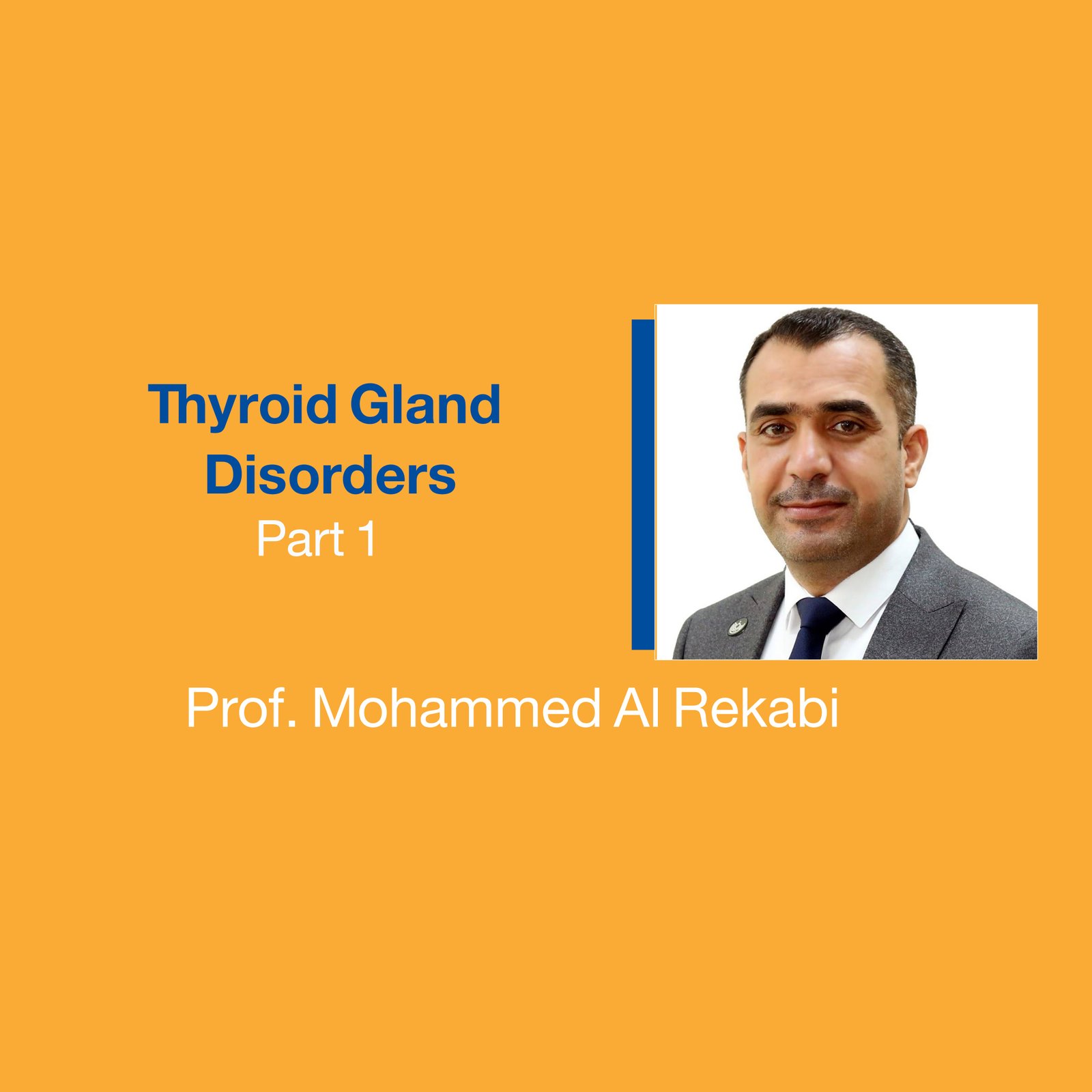 Thyroid Gland Disorders
Part 1

Prof. Mohammed Al Rekabi